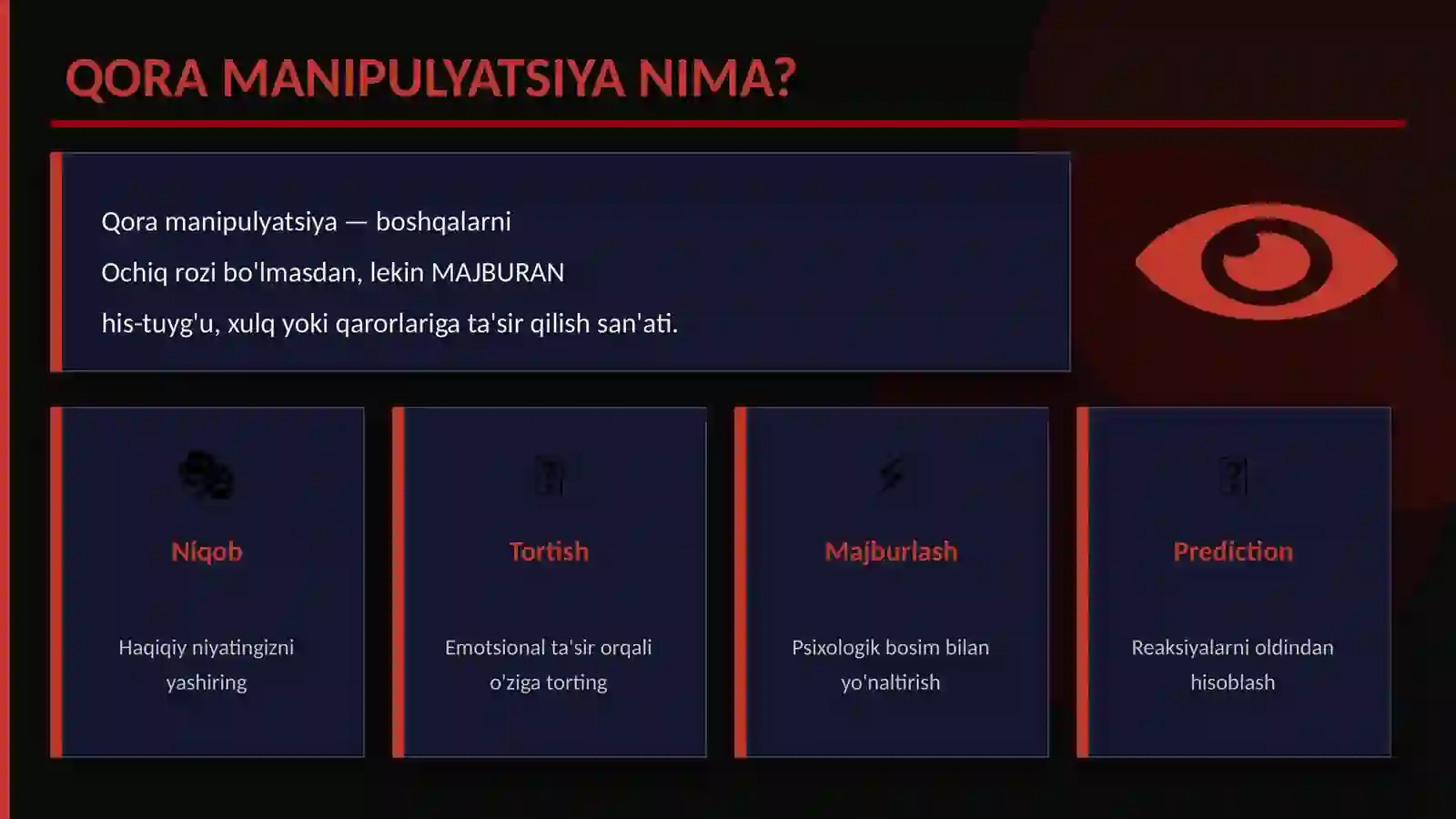 QORA MANIPULYATSIYA NIMA?

Qora manipulyatsiya — boshqalarni
Ochiq rozi bo'lmasdan, lekin MAJBURAN
his-tuyg'u, xulq yoki qarorlariga ta'sir qilish san'ati.

Niqob

Haqiqiy niyatingizni yashiring

Tortish

Emotsional ta'sir orqali o'ziga torting

Majburlash

Psixologik bosim bilan yo'naltirish

Prediction

Reaksiyalarni oldindan hisoblash